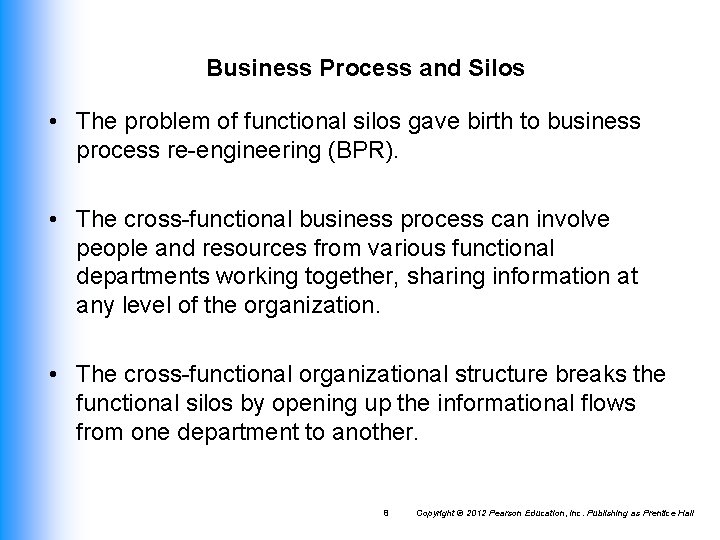 Business Process and Silos

• The problem of functional silos gave birth to business process re-engineering (BPR).

• The cross-functional business process can involve people and resources from various functional departments working together, sharing information at any level of the organization.

• The cross-functional organizational structure breaks the functional silos by opening up the informational flows from one department to another.

8 Copyright © 2012 Pearson Education, Inc. Publishing as Prentice Hall